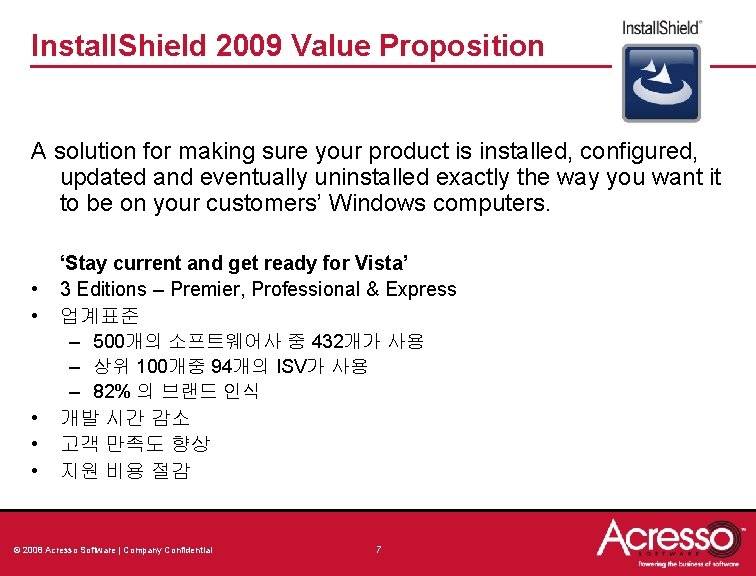 InstallShield 2009 Value Proposition

InstallShield®

A solution for making sure your product is installed, configured, updated and eventually uninstalled exactly the way you want it to be on your customers' Windows computers.

'Stay current and get ready for Vista'
• 3 Editions – Premier, Professional & Express
• 업계표준
– 500개의 소프트웨어사 중 432개가 사용
– 상위 100개중 94개의 ISV가 사용
– 82% 의 브랜드 인식
• 개발 시간 감소
• 고객 만족도 향상
• 지원 비용 절감

© 2008 Acresso Software | Company Confidential

7

Acresso
SOFTWARE
Powering the business of software